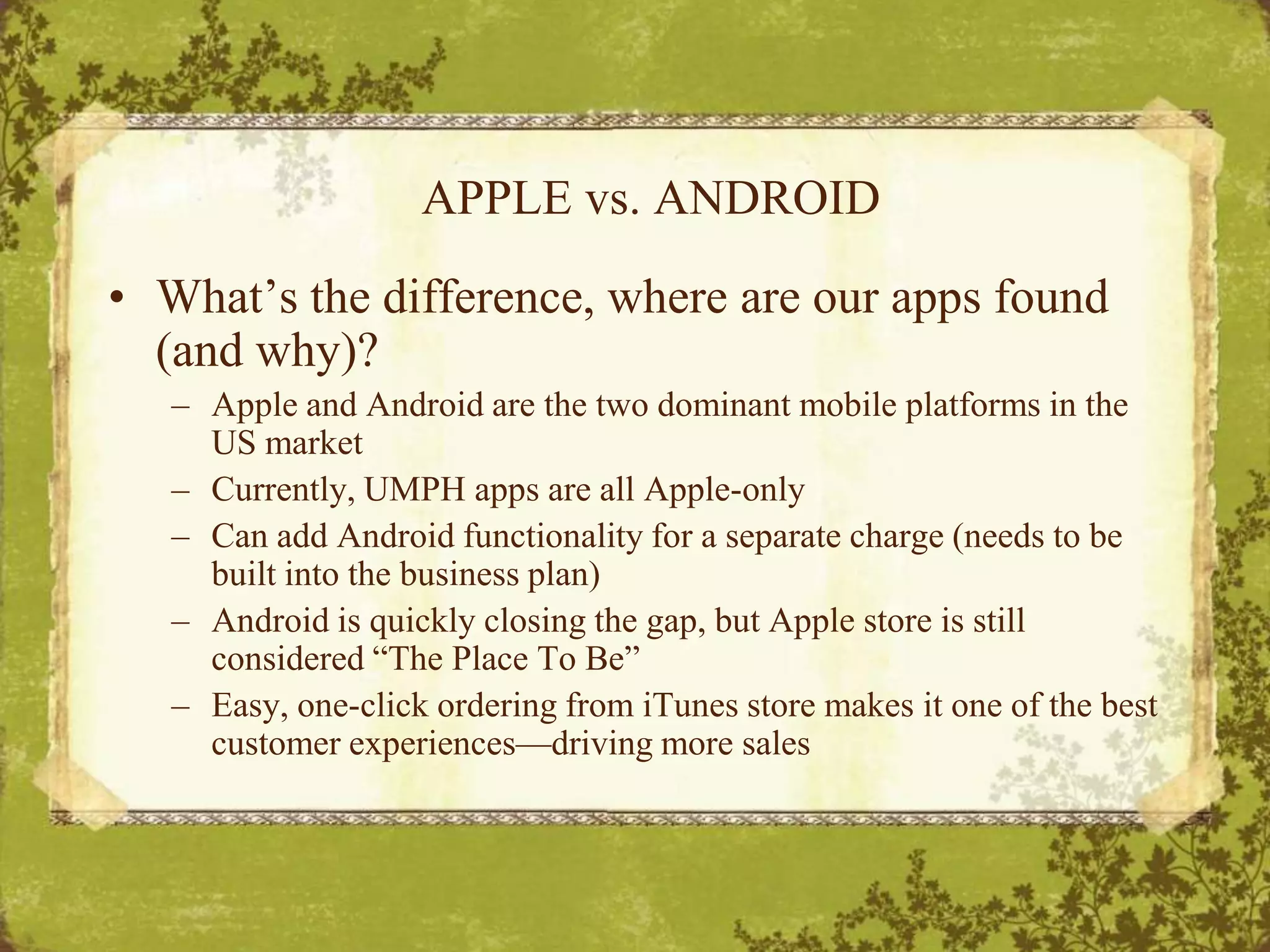 APPLE vs. ANDROID

• What’s the difference, where are our apps found (and why)?
– Apple and Android are the two dominant mobile platforms in the US market
– Currently, UMPH apps are all Apple-only
– Can add Android functionality for a separate charge (needs to be built into the business plan)
– Android is quickly closing the gap, but Apple store is still considered “The Place To Be”
– Easy, one-click ordering from iTunes store makes it one of the best customer experiences—driving more sales